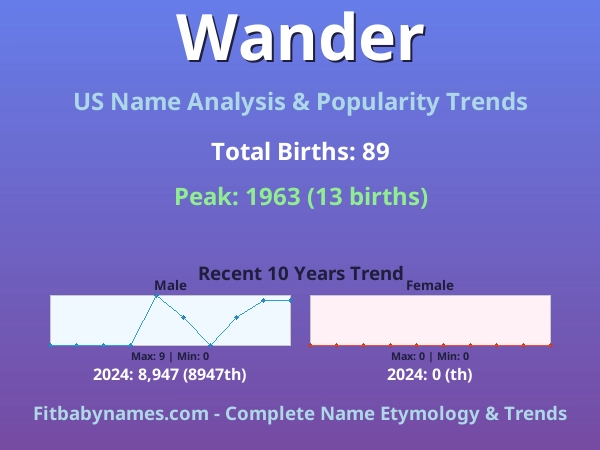 Wander

US Name Analysis & Popularity Trends

Total Births: 89

Peak: 1963 (13 births)

Recent 10 Years Trend

Male

Max: 9 | Min: 0

2024: 8,947 (8947th)

Female

Max: 0 | Min: 0

2024: 0 (th)

Fitbabynames.com - Complete Name Etymology & Trends